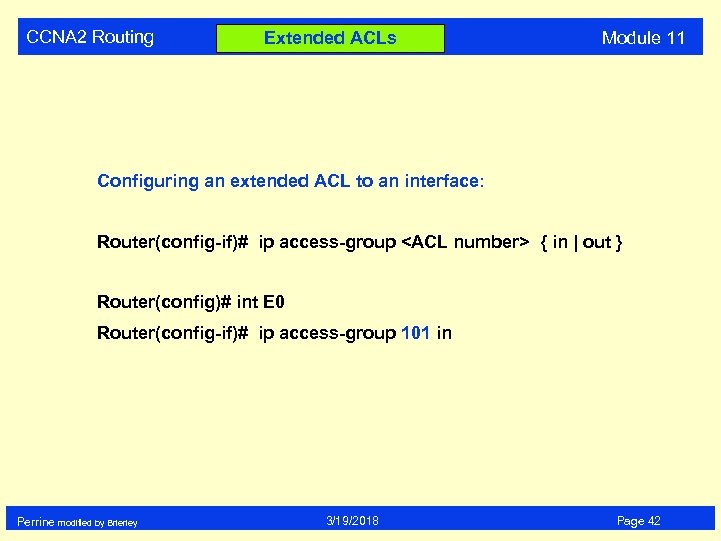 CCNA2 Routing

Extended ACLs

Module 11

Configuring an extended ACL to an interface:

Router(config-if)# ip access-group <ACL number> { in | out }

Router(config)# int E0

Router(config-if)# ip access-group 101 in

Perrine modified by Brierley

3/19/2018

Page 42